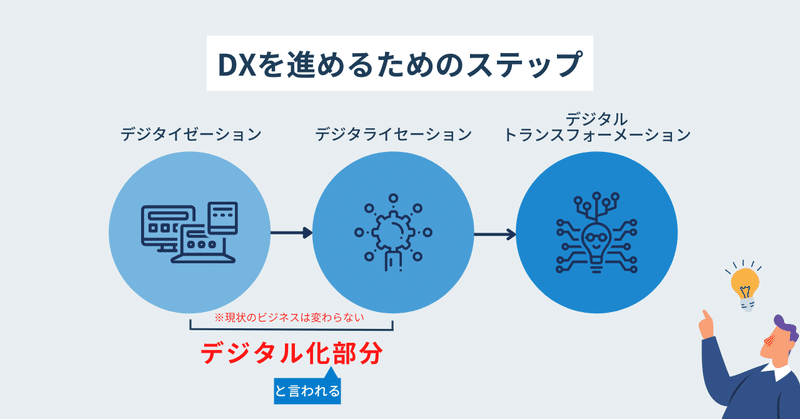 DXを進めるためのステップ

デジタイゼーション

デジタライゼーション

デジタル
トランスフォーメーション

※現状のビジネスは変わらない

デジタル化部分

と言われる